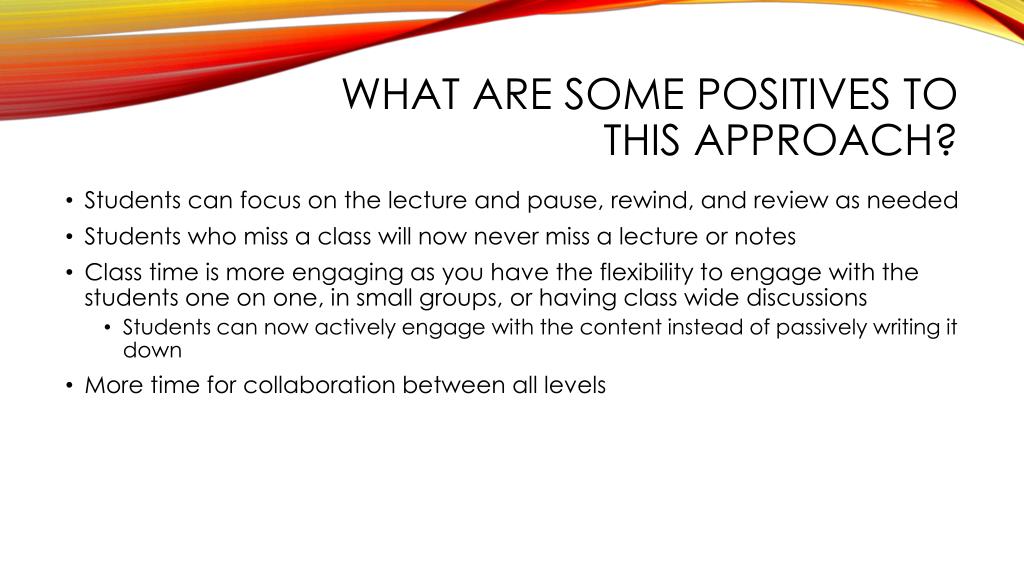 WHAT ARE SOME POSITIVES TO THIS APPROACH?

• Students can focus on the lecture and pause, rewind, and review as needed
• Students who miss a class will now never miss a lecture or notes
• Class time is more engaging as you have the flexibility to engage with the students one on one, in small groups, or having class wide discussions
  • Students can now actively engage with the content instead of passively writing it down
• More time for collaboration between all levels